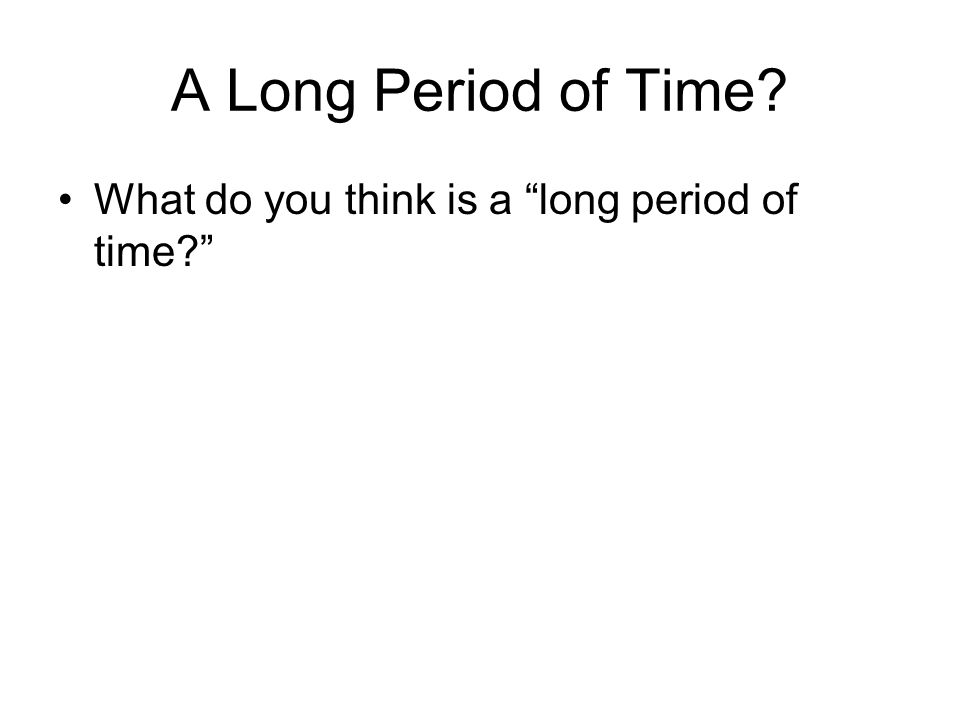 A Long Period of Time?

• What do you think is a “long period of time?”